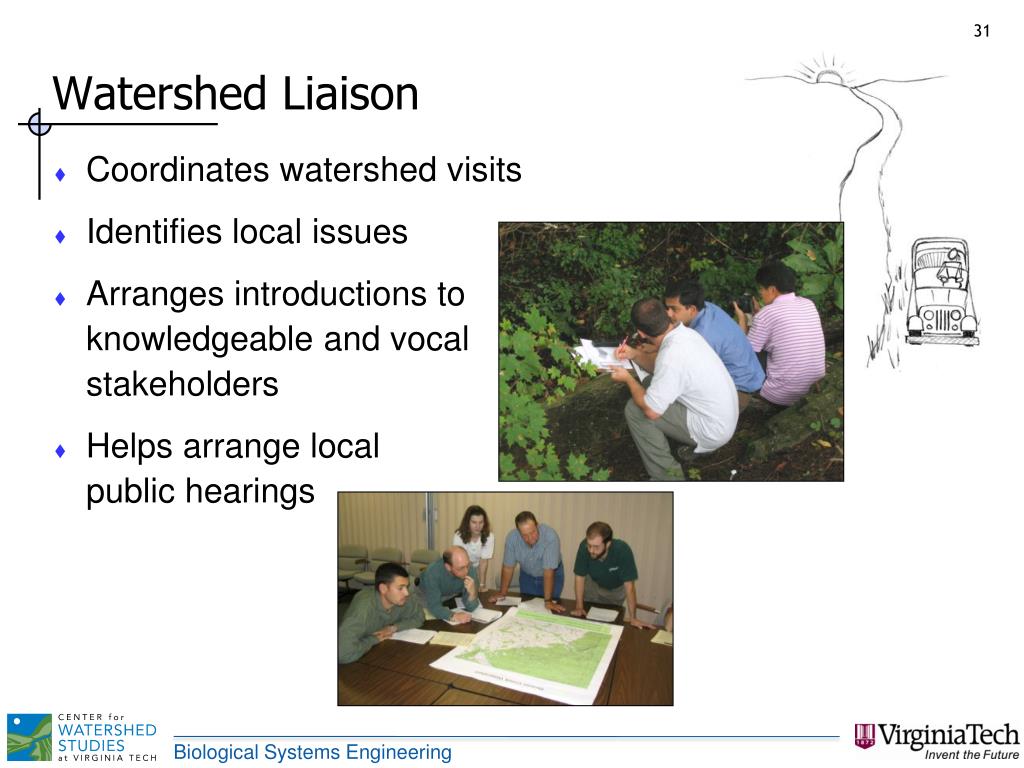 31

Watershed Liaison

♦ Coordinates watershed visits
♦ Identifies local issues
♦ Arranges introductions to knowledgeable and vocal stakeholders
♦ Helps arrange local public hearings

CENTER for WATERSHED STUDIES at VIRGINIA TECH

Biological Systems Engineering

VirginiaTech
Invent the Future